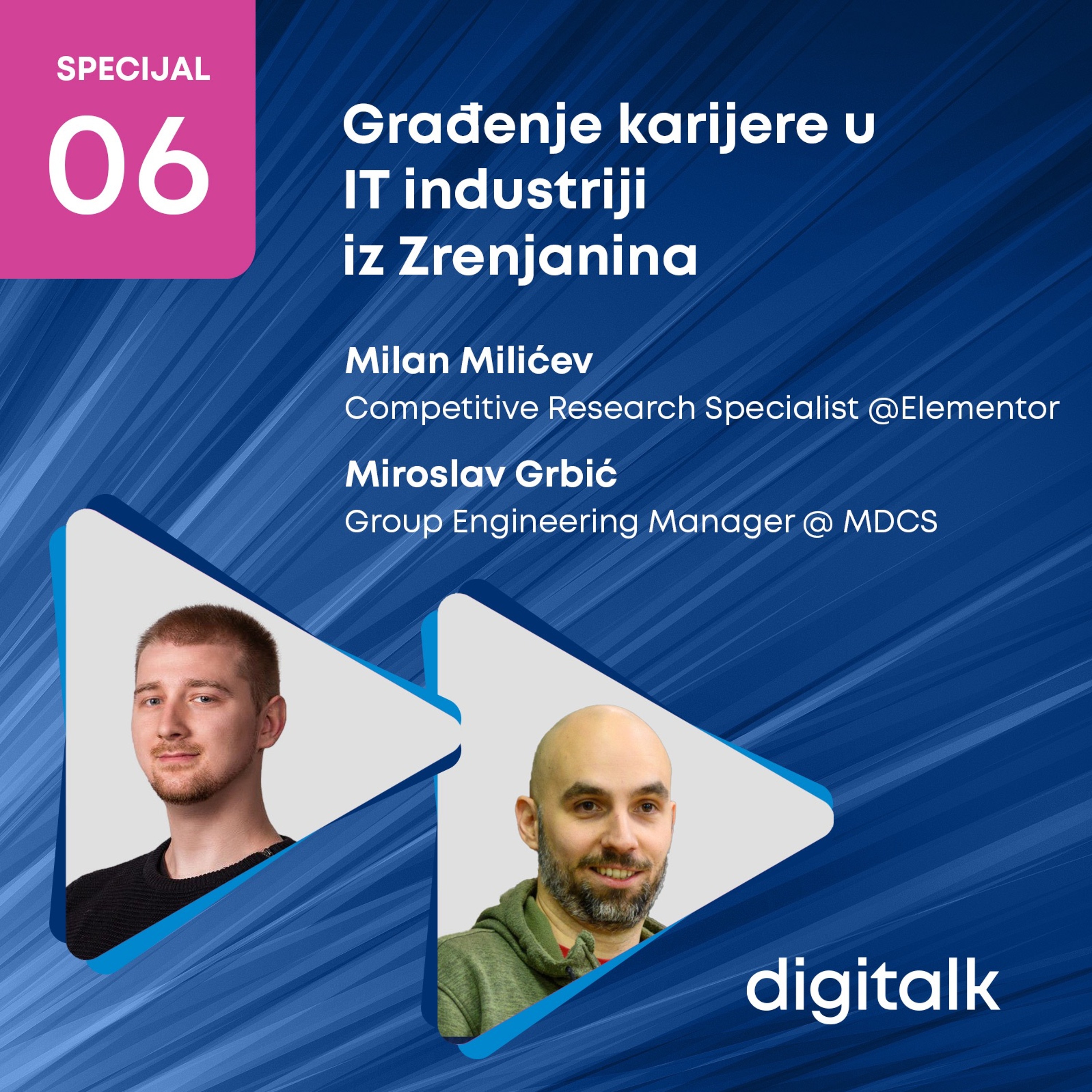 SPECIJAL
06

Građenje karijere u IT industriji iz Zrenjanina

Milan Milićev
Competitive Research Specialist @Elementor

Miroslav Grbić
Group Engineering Manager @ MDCS

digitalk